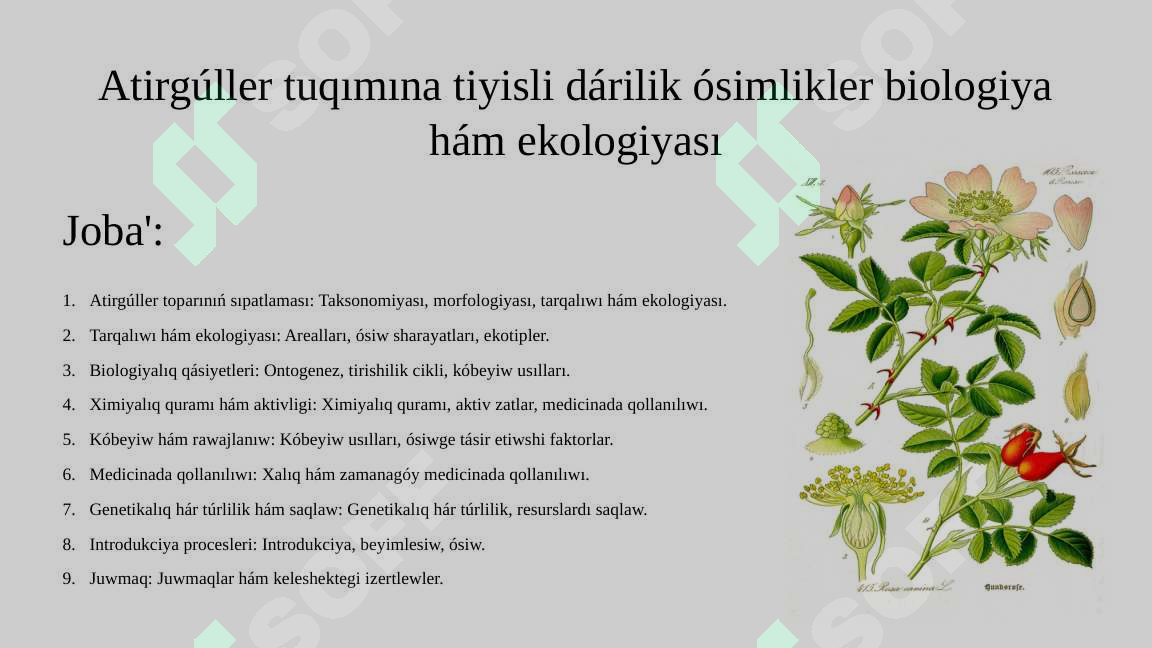 Atirgúller tuqımına tiyisli dárilik ósimlikler biologiya hám ekologiyası

Joba':

1. Atirgúller toparınıń sıpatlaması: Taksonomiyası, morfologiyası, tarqalıwı hám ekologiyası.
2. Tarqalıwı hám ekologiyası: Arealları, ósiw sharayatları, ekotipler.
3. Biologiyalıq qásiyetleri: Ontogenez, tirishilik cikli, kóbeyiw usılları.
4. Ximiyalıq quramı hám aktivligi: Ximiyalıq quramı, aktiv zatlar, medicinada qollanılıwı.
5. Kóbeyiw hám rawajlanıw: Kóbeyiw usılları, ósiwge tásir etiwshi faktorlar.
6. Medicinada qollanılıwı: Xalıq hám zamanagóy medicinada qollanılıwı.
7. Genetikalıq hár túrlilik hám saqlaw: Genetikalıq hár túrlilik, resurslardı saqlaw.
8. Introdukciya procesleri: Introdukciya, beyimlesiw, ósiw.
9. Juwmaq: Juwmaqlar hám keleshektegi izertlewler.

413. Rosa canina L.
Hundsrose.